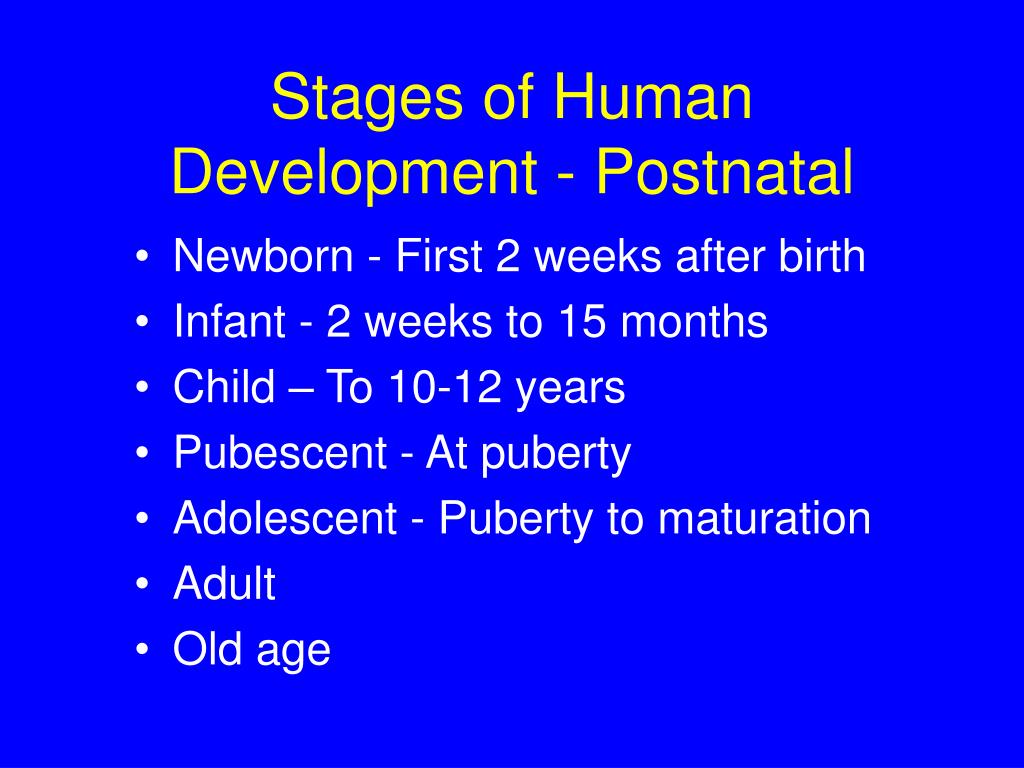 Stages of Human Development - Postnatal

• Newborn - First 2 weeks after birth
• Infant - 2 weeks to 15 months
• Child – To 10-12 years
• Pubescent - At puberty
• Adolescent - Puberty to maturation
• Adult
• Old age